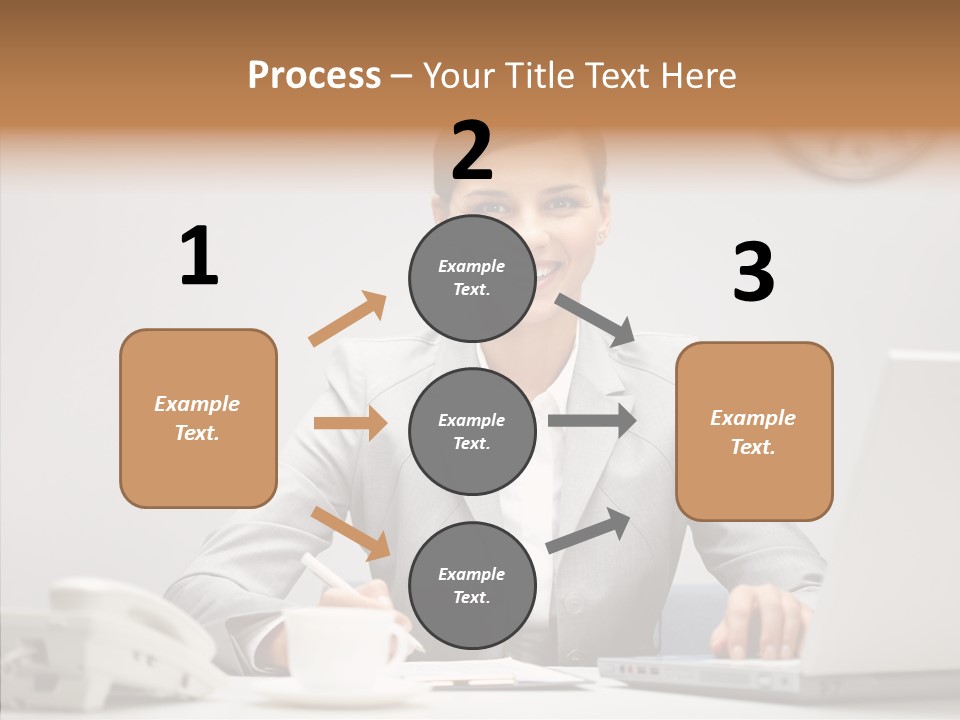 Process – Your Title Text Here

1

Example Text.

2

Example Text.

Example Text.

Example Text.

3

Example Text.